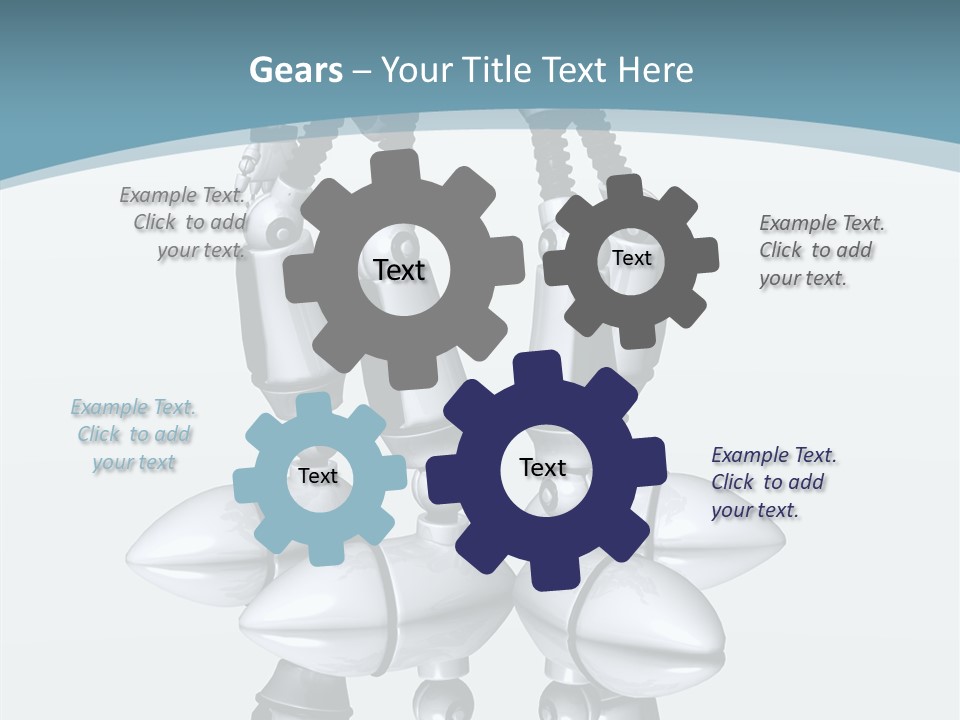 Gears – Your Title Text Here

Example Text. Click to add your text.

Text

Text

Example Text. Click to add your text.

Example Text. Click to add your text

Text

Text

Example Text. Click to add your text.